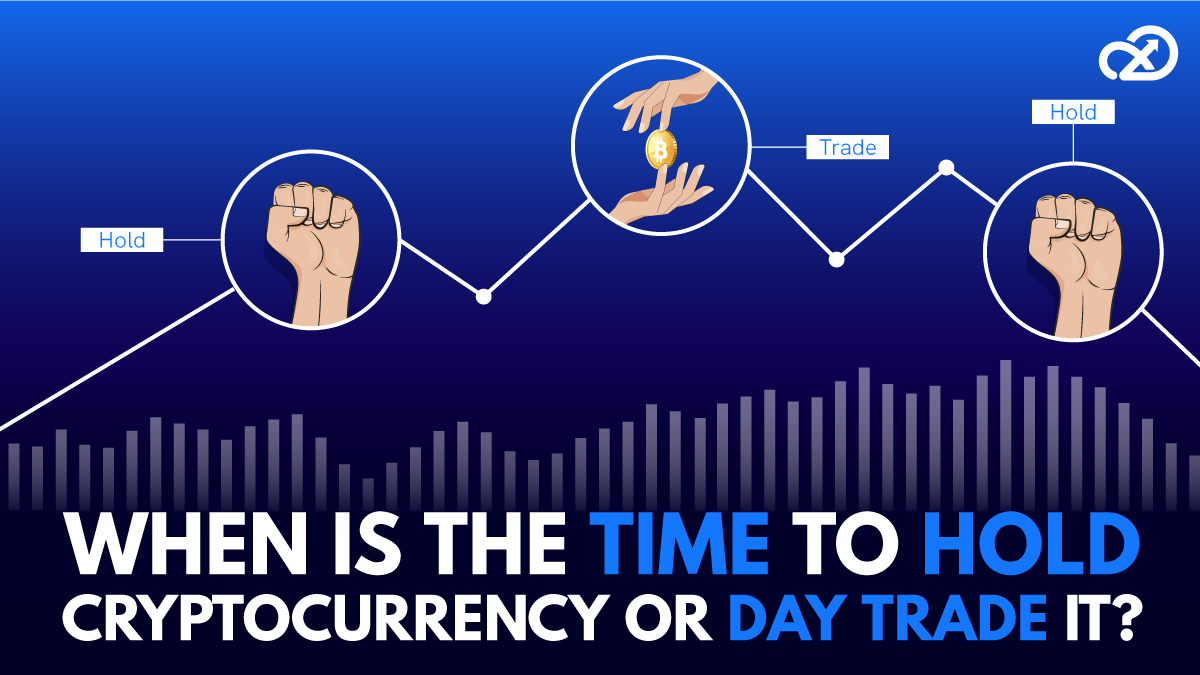 Hold

Trade

Hold

WHEN IS THE TIME TO HOLD CRYPTOCURRENCY OR DAY TRADE IT?